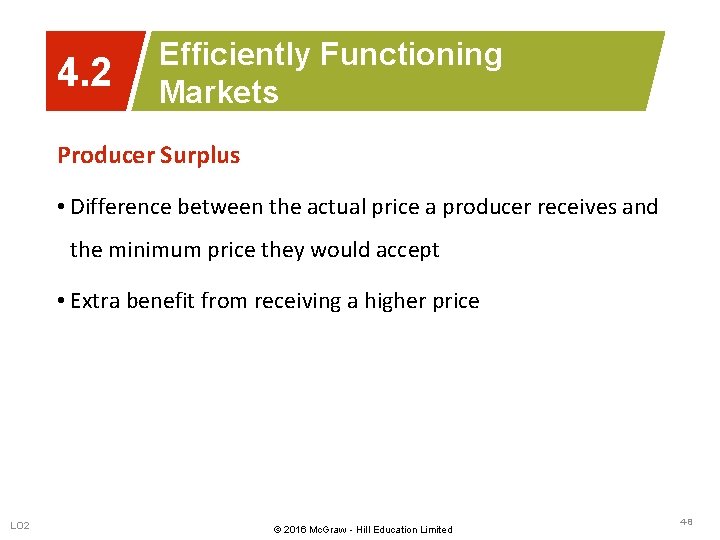 4.2 Efficiently Functioning Markets

Producer Surplus

• Difference between the actual price a producer receives and the minimum price they would accept

• Extra benefit from receiving a higher price

LO2

© 2016 McGraw - Hill Education Limited

48